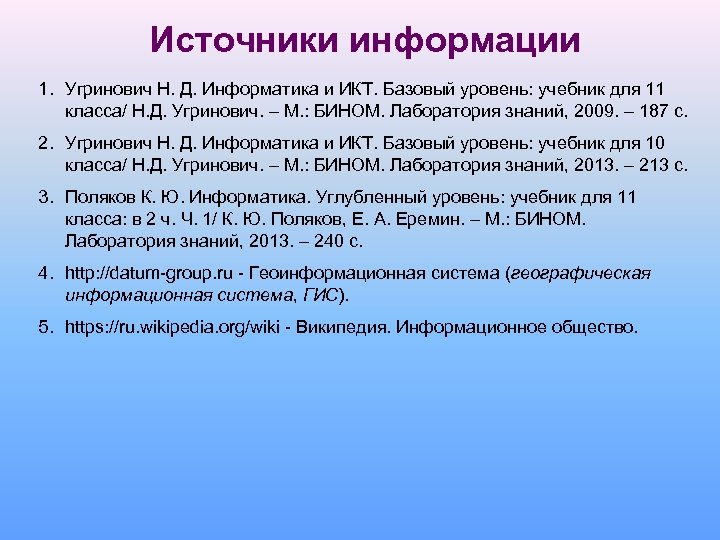 Источники информации

1. Угринович Н. Д. Информатика и ИКТ. Базовый уровень: учебник для 11 класса/ Н.Д. Угринович. – М.: БИНОМ. Лаборатория знаний, 2009. – 187 с.

2. Угринович Н. Д. Информатика и ИКТ. Базовый уровень: учебник для 10 класса/ Н.Д. Угринович. – М.: БИНОМ. Лаборатория знаний, 2013. – 213 с.

3. Поляков К. Ю. Информатика. Углубленный уровень: учебник для 11 класса: в 2 ч. Ч. 1/ К. Ю. Поляков, Е. А. Еремин. – М.: БИНОМ. Лаборатория знаний, 2013. – 240 с.

4. http://datum-group.ru - Геоинформационная система (географическая информационная система, ГИС).

5. https://ru.wikipedia.org/wiki - Википедия. Информационное общество.